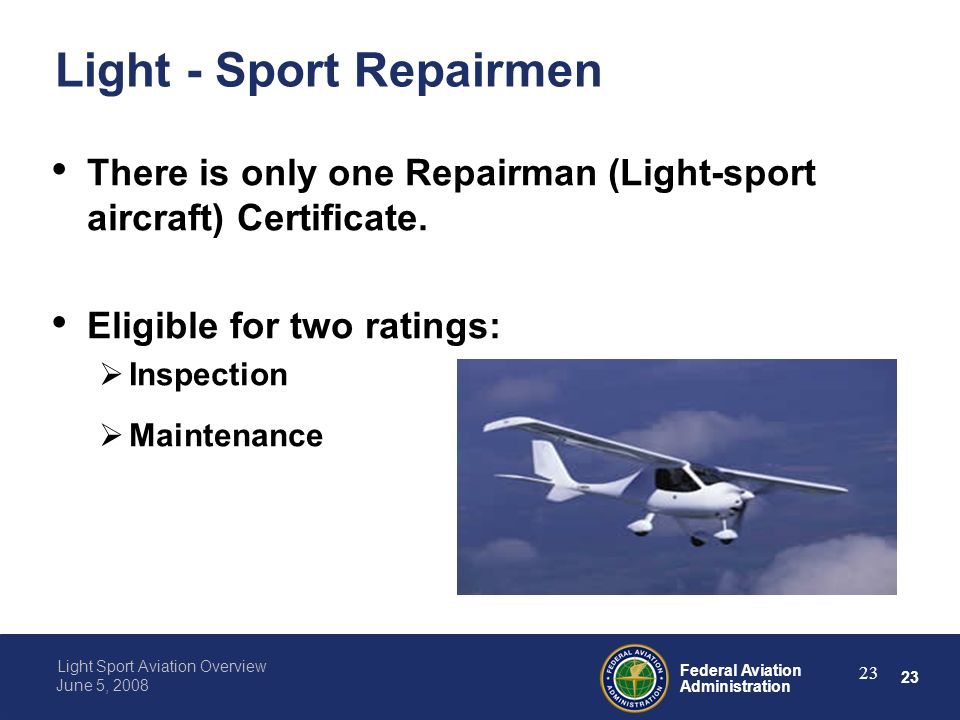 Light - Sport Repairmen

• There is only one Repairman (Light-sport aircraft) Certificate.

• Eligible for two ratings:
  ➢ Inspection
  ➢ Maintenance

Light Sport Aviation Overview
June 5, 2008

FEDERAL AVIATION ADMINISTRATION

Federal Aviation Administration

23

23